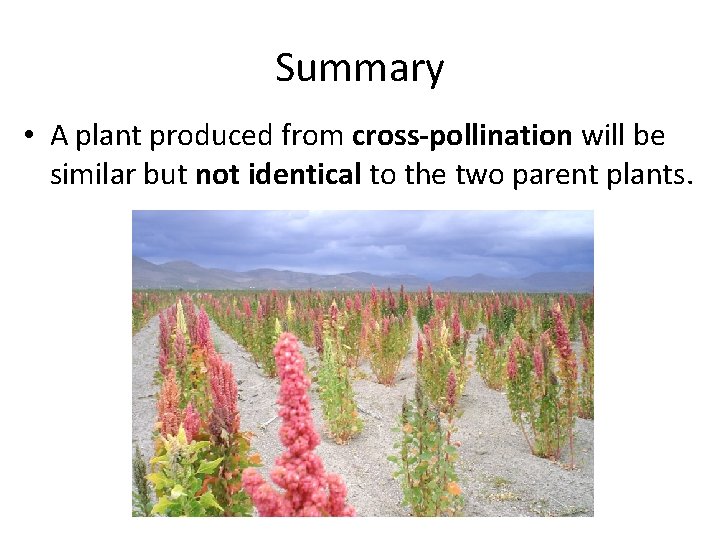 Summary

• A plant produced from **cross-pollination** will be similar but **not identical** to the two parent plants.